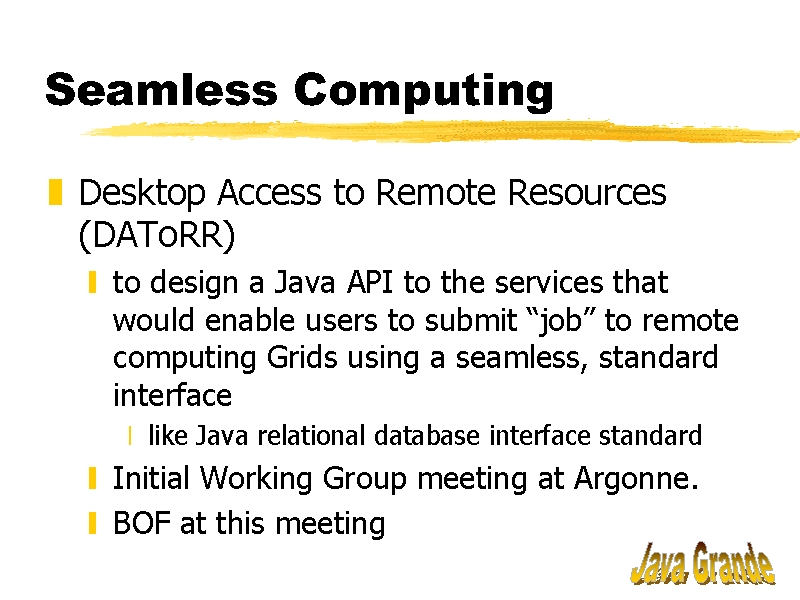 Seamless Computing

Desktop Access to Remote Resources (DAToRR)

to design a Java API to the services that would enable users to submit “job” to remote computing Grids using a seamless, standard interface

like Java relational database interface standard

Initial Working Group meeting at Argonne.

BOF at this meeting

Java Grande